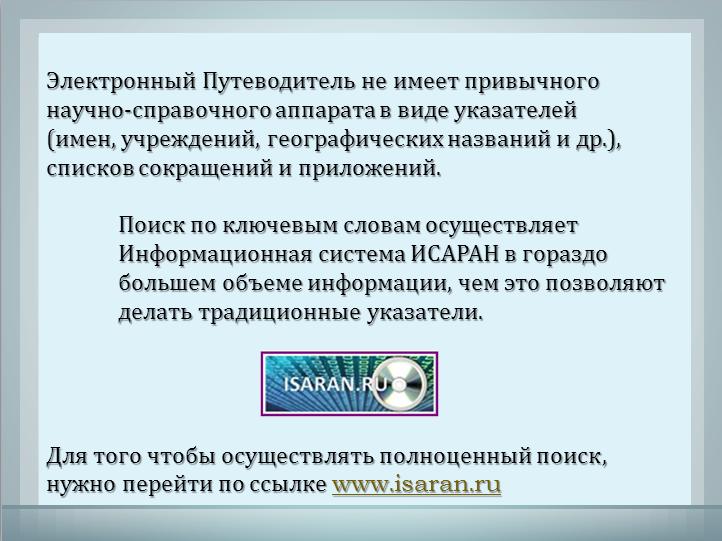 Электронный Путеводитель не имеет привычного научно-справочного аппарата в виде указателей (имен, учреждений, географических названий и др.), списков сокращений и приложений.

Поиск по ключевым словам осуществляет Информационная система ИСАРАН в гораздо большем объеме информации, чем это позволяют делать традиционные указатели.

ISARAN.RU

Для того чтобы осуществлять полноценный поиск, нужно перейти по ссылке www.isaran.ru